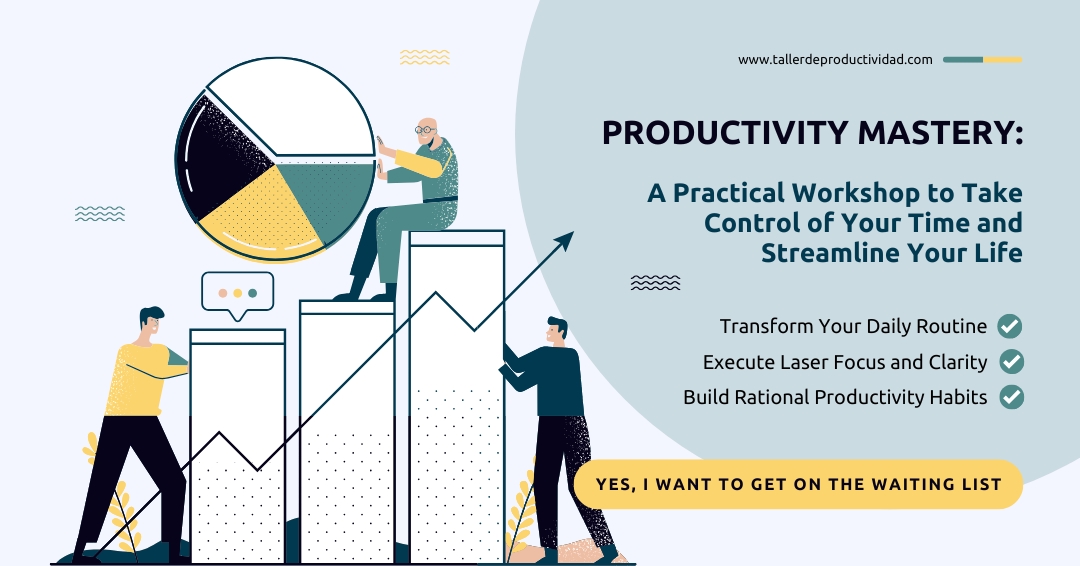 www.tallerdeproductividad.com

PRODUCTIVITY MASTERY:

A Practical Workshop to Take Control of Your Time and Streamline Your Life

Transform Your Daily Routine
Execute Laser Focus and Clarity
Build Rational Productivity Habits

YES, I WANT TO GET ON THE WAITING LIST